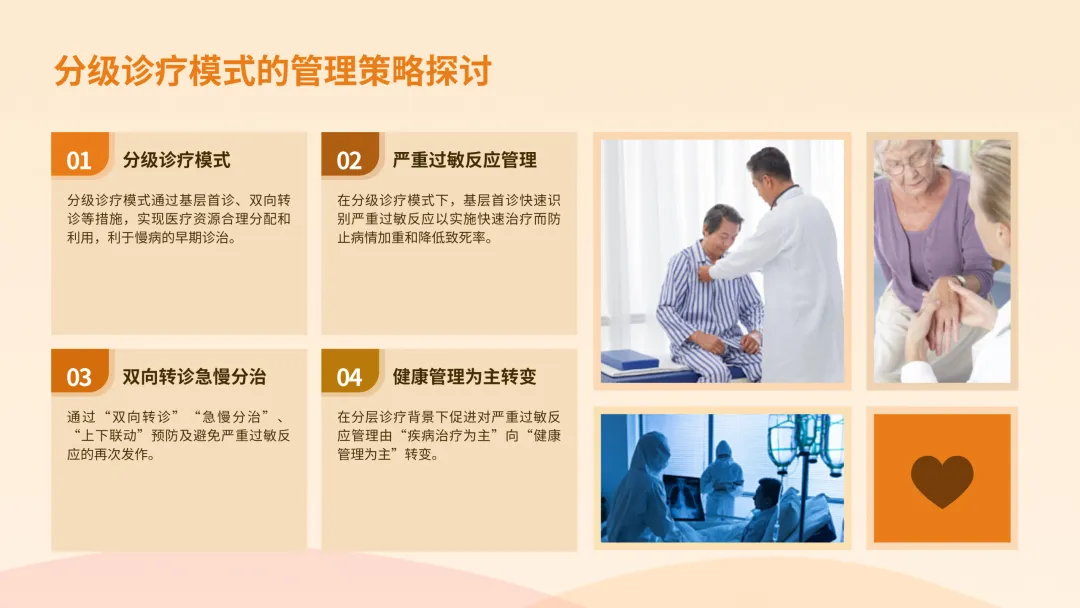 分级诊疗模式的管理策略探讨

01 分级诊疗模式

分级诊疗模式通过基层首诊、双向转诊等措施，实现医疗资源合理分配和利用，利于慢病的早期诊治。

02 严重过敏反应管理

在分级诊疗模式下，基层首诊快速识别严重过敏反应以实施快速治疗而防止病情加重和降低致死率。

03 双向转诊急慢分治

通过“双向转诊”“急慢分治”、“上下联动”预防及避免严重过敏反应的再次发作。

04 健康管理为主转变

在分层诊疗背景下促进对严重过敏反应管理由“疾病治疗为主”向“健康管理为主”转变。